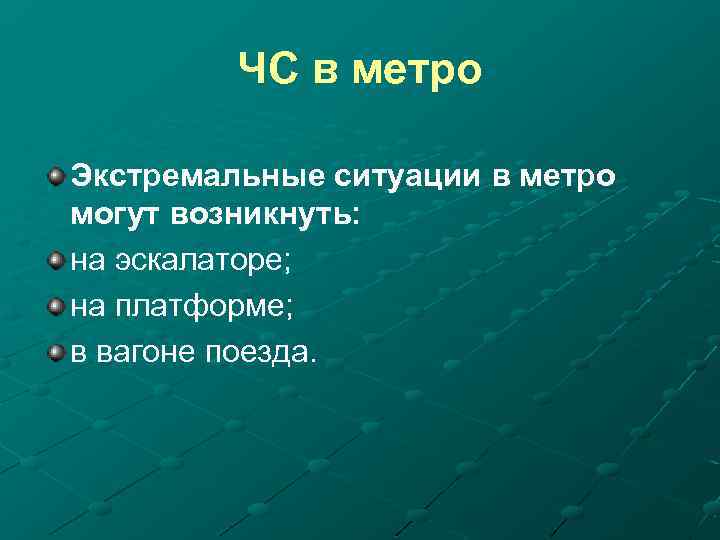 ЧС в метро

Экстремальные ситуации в метро могут возникнуть:

на эскалаторе;

на платформе;

в вагоне поезда.